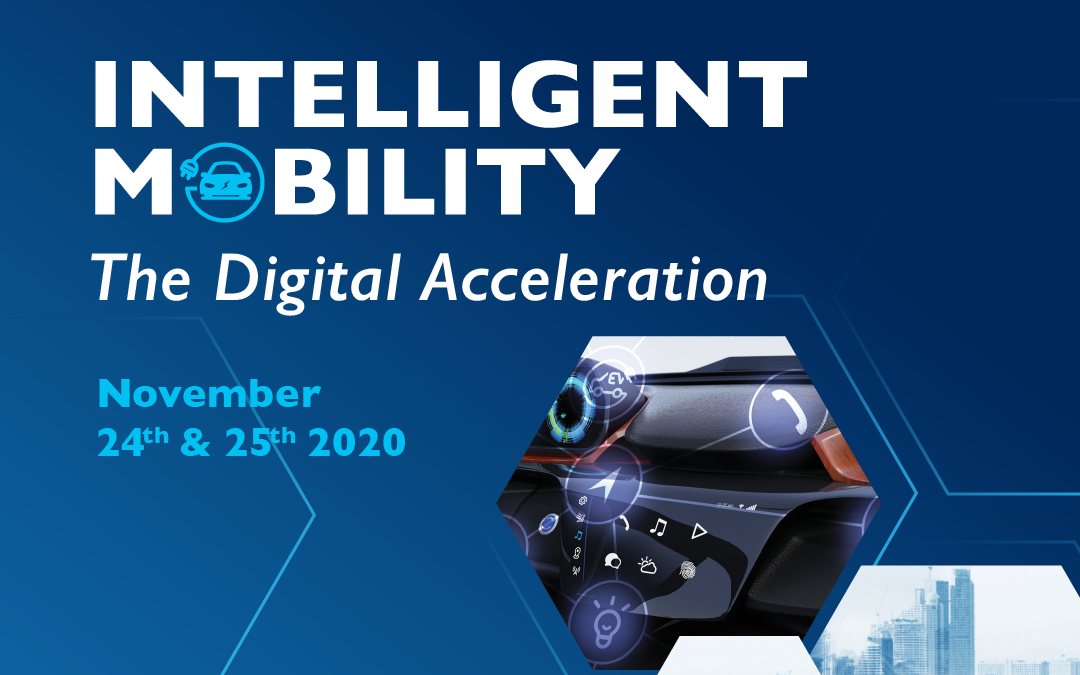 INTELLIGENT
MOBILITY
The Digital Acceleration

November
24th & 25th 2020

EV